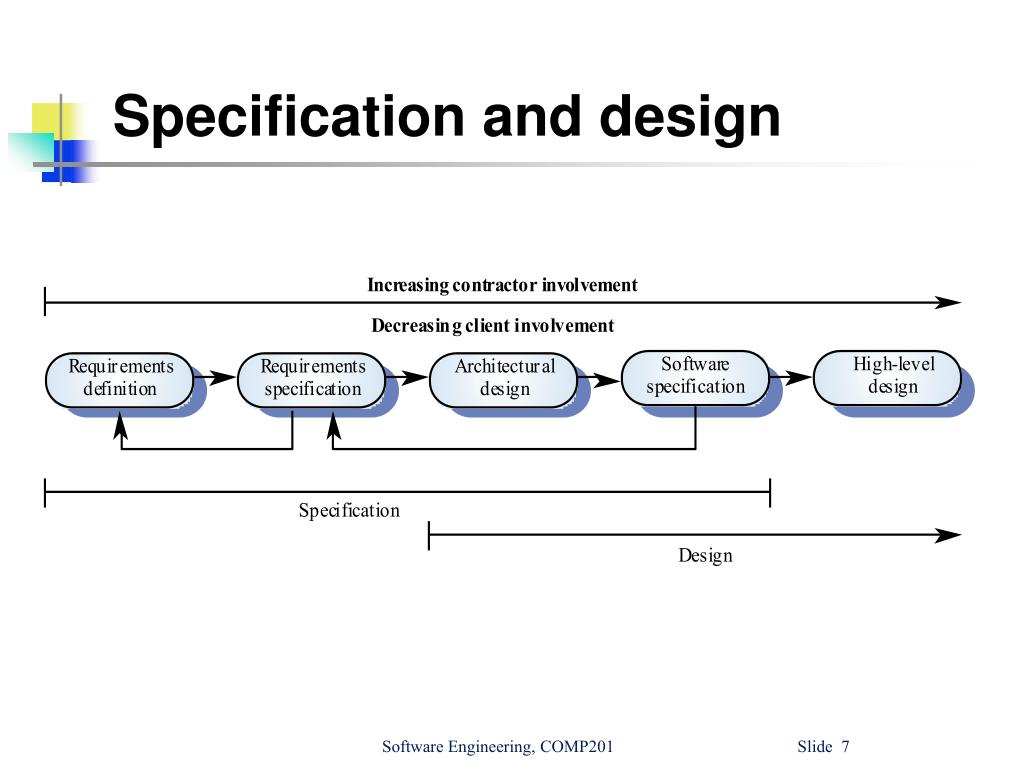 Specification and design

Increasing contractor involvement

Decreasing client involvement

Requirements definition

Requirements specification

Architectural design

Software specification

High-level design

Specification

Design

Software Engineering, COMP201

Slide 7